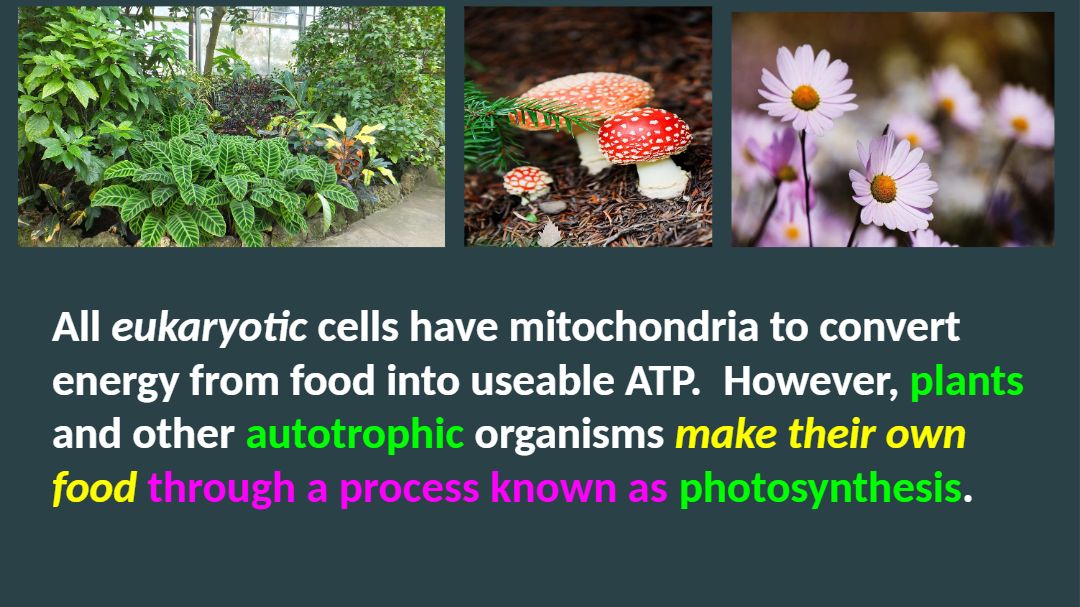 All eukaryotic cells have mitochondria to convert energy from food into useable ATP.  However, plants and other autotrophic organisms make their own food through a process known as photosynthesis.